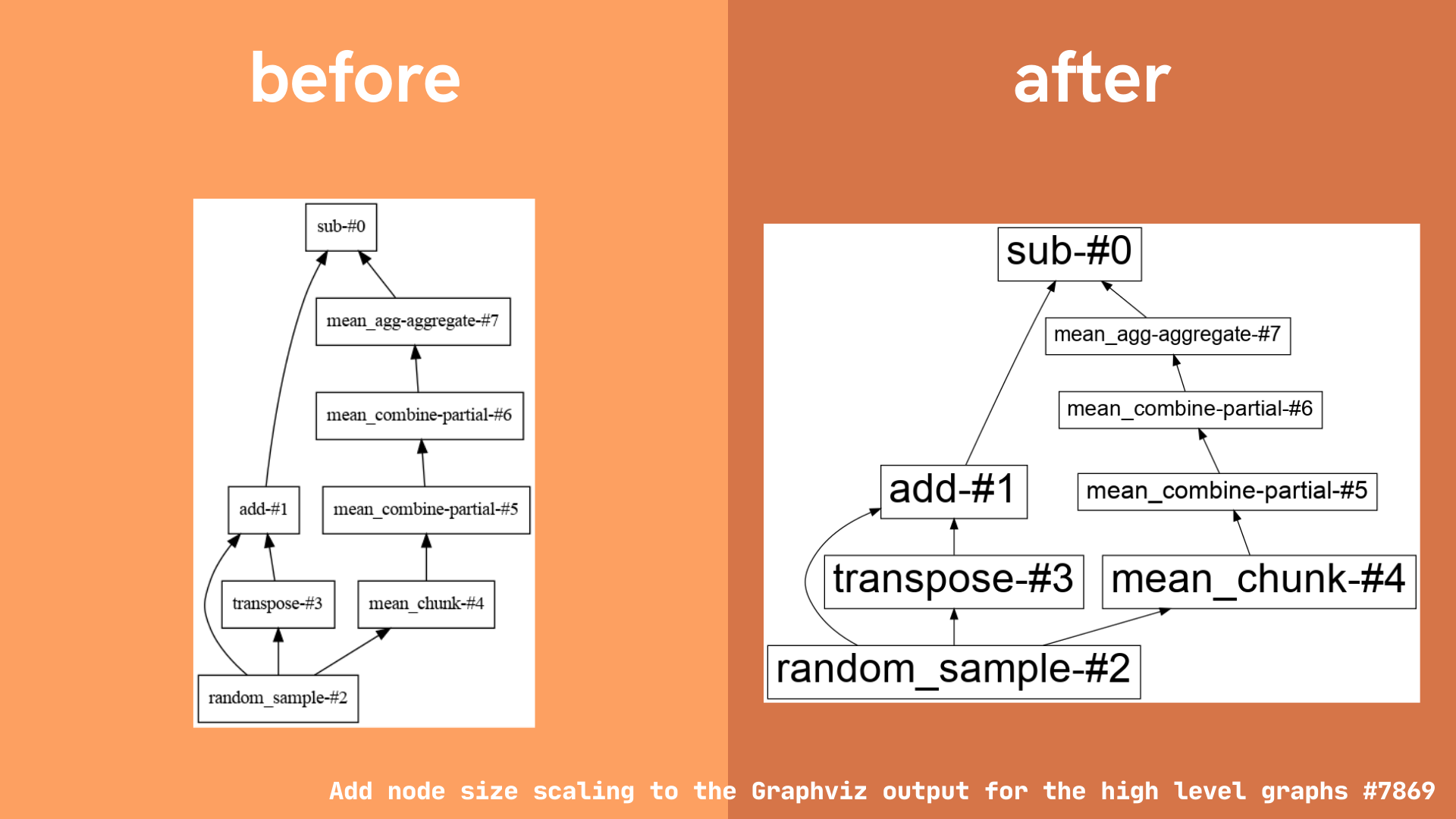 before

sub-#0

mean_agg-aggregate-#7

mean_combine-partial-#6

add-#1

mean_combine-partial-#5

transpose-#3

mean_chunk-#4

random_sample-#2

after

sub-#0

mean_agg-aggregate-#7

mean_combine-partial-#6

add-#1

mean_combine-partial-#5

transpose-#3

mean_chunk-#4

random_sample-#2

Add node size scaling to the Graphviz output for the high level graphs #7869